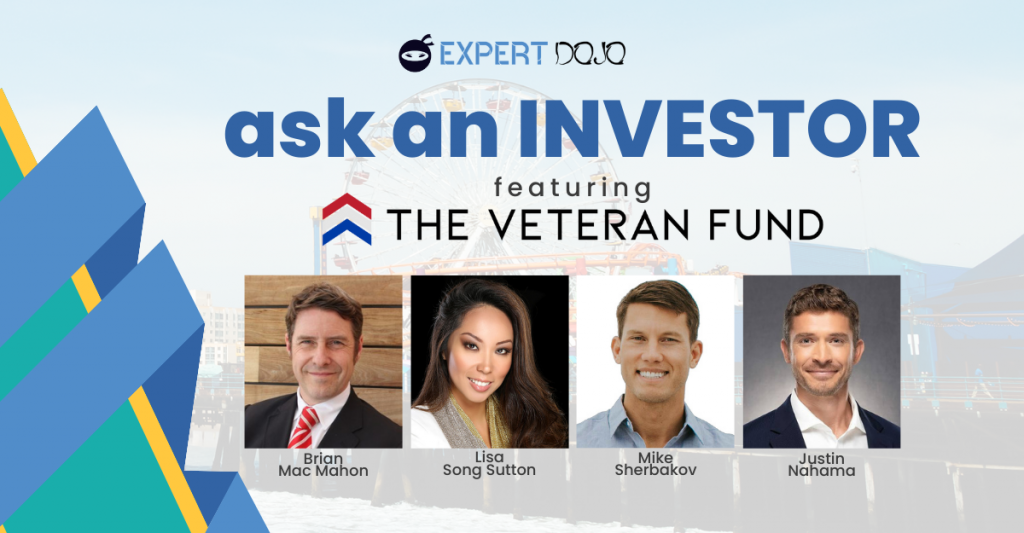 EXPERT DOJO

ask an INVESTOR

featuring

THE VETERAN FUND

Brian Mac Mahon

Lisa Song Sutton

Mike Sherbakov

Justin Nahama